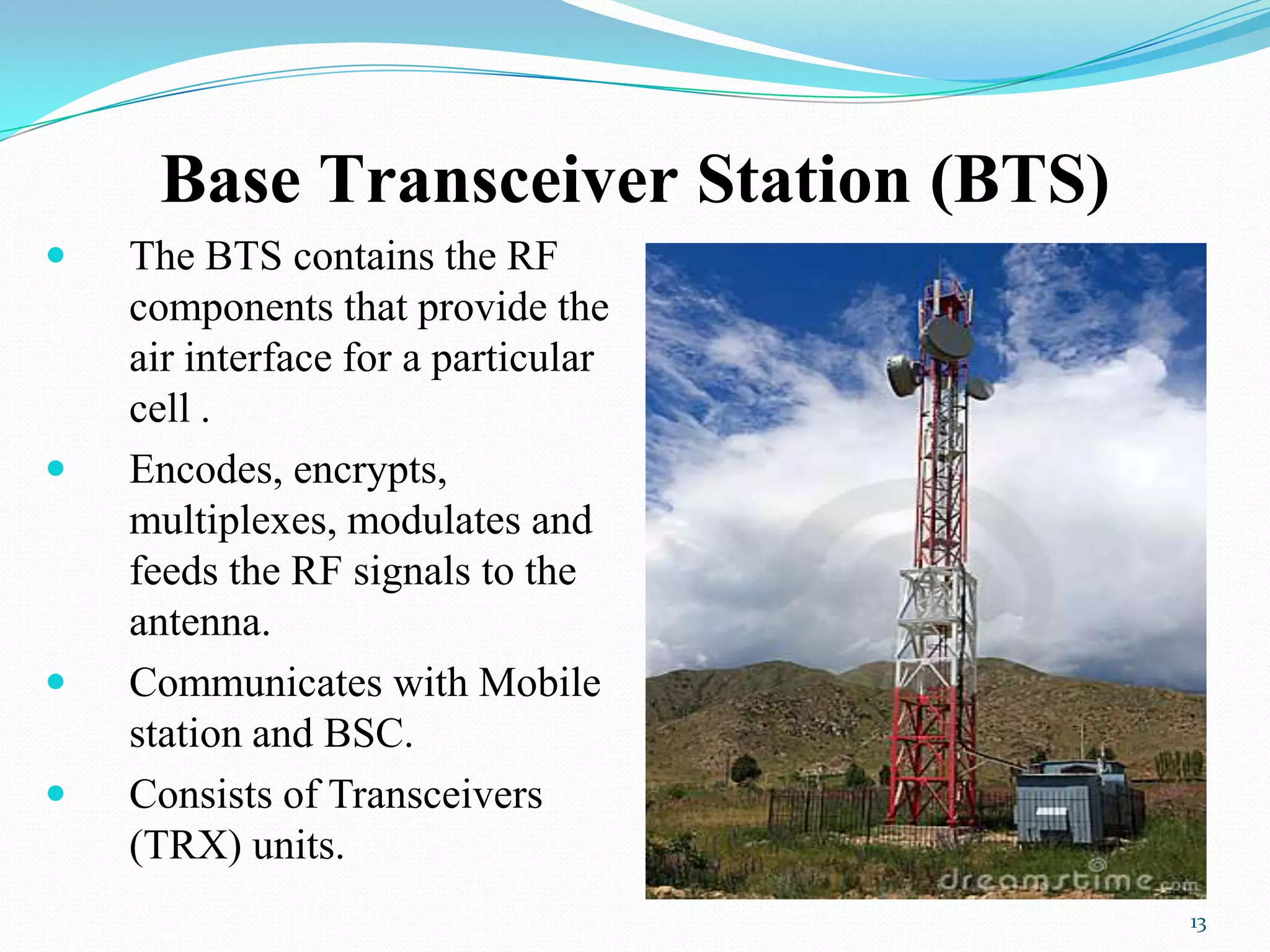 Base Transceiver Station (BTS)

- The BTS contains the RF components that provide the air interface for a particular cell .
- Encodes, encrypts, multiplexes, modulates and feeds the RF signals to the antenna.
- Communicates with Mobile station and BSC.
- Consists of Transceivers (TRX) units.

dreamstime.com

13